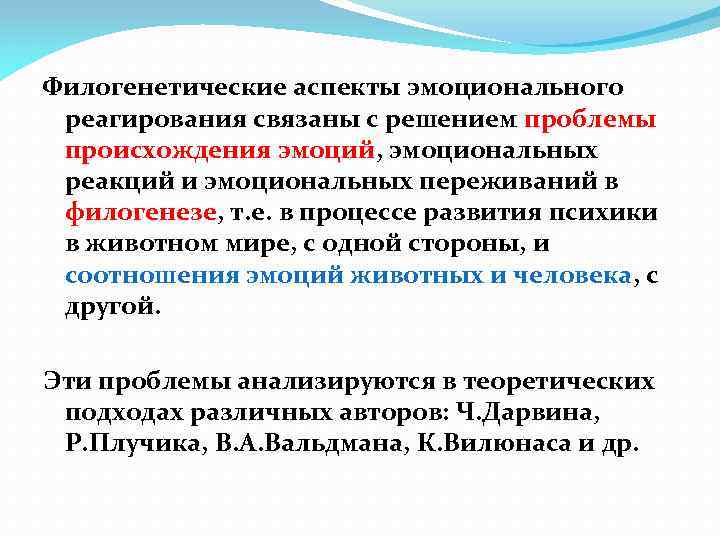 Филогенетические аспекты эмоционального реагирования связаны с решением проблемы происхождения эмоций, эмоциональных реакций и эмоциональных переживаний в филогенезе, т.е. в процессе развития психики в животном мире, с одной стороны, и соотношения эмоций животных и человека, с другой.

Эти проблемы анализируются в теоретических подходах различных авторов: Ч.Дарвина, Р.Плучика, В.А.Вальдмана, К.Вилюнаса и др.